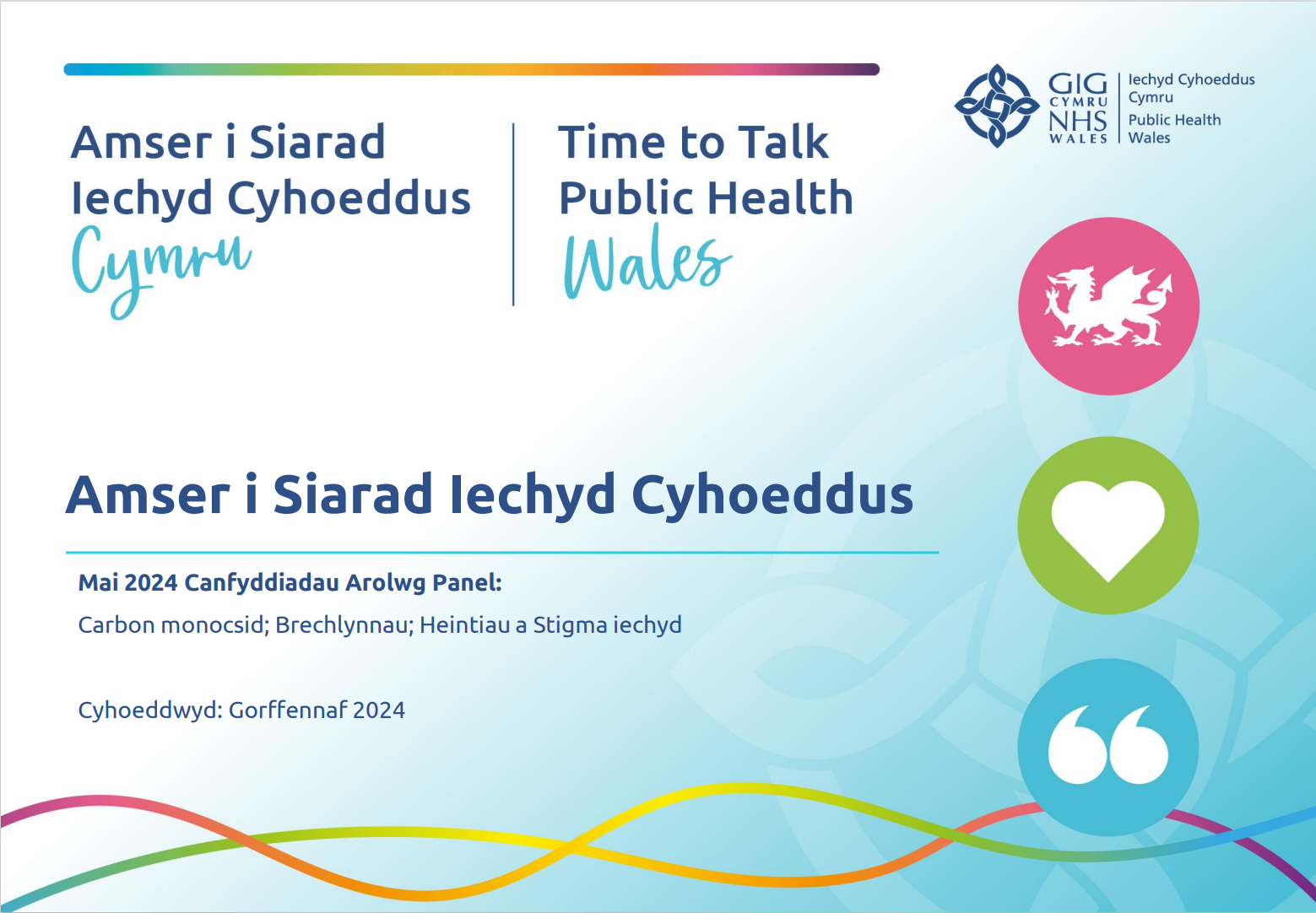 Amser i Siarad
Iechyd Cyhoeddus
Cymru

Time to Talk
Public Health
Wales

GIG
CYMRU
NHS
WALES

Iechyd Cyhoeddus
Cymru
Public Health
Wales

Amser i Siarad Iechyd Cyhoeddus

Mai 2024 Canfyddiadau Arolwg Panel:

Carbon monocsid; Brechlynnau; Heintiau a Stigma iechyd

Cyhoeddwyd: Gorffennaf 2024